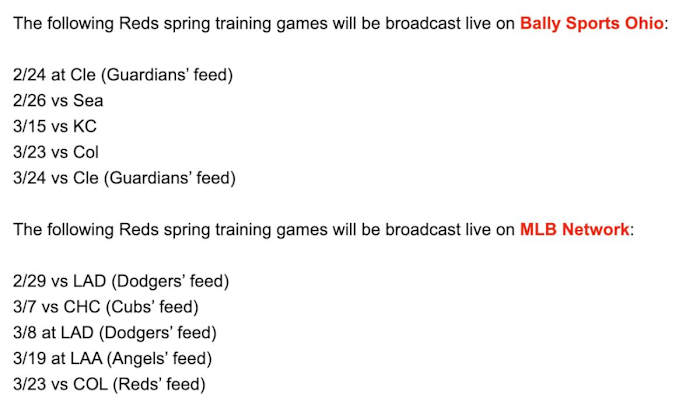 The following Reds spring training games will be broadcast live on Bally Sports Ohio:

2/24 at Cle (Guardians' feed)
2/26 vs Sea
3/15 vs KC
3/23 vs Col
3/24 vs Cle (Guardians' feed)

The following Reds spring training games will be broadcast live on MLB Network:

2/29 vs LAD (Dodgers' feed)
3/7 vs CHC (Cubs' feed)
3/8 at LAD (Dodgers' feed)
3/19 at LAA (Angels' feed)
3/23 vs COL (Reds' feed)